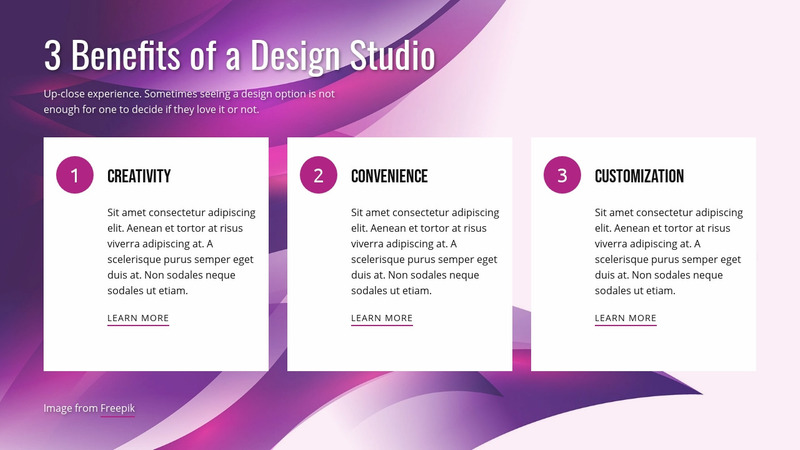 3 Benefits of a Design Studio

Up-close experience. Sometimes seeing a design option is not enough for one to decide if they love it or not.

1

CREATIVITY

Sit amet consectetur adipiscing elit. Aenean et tortor at risus viverra adipiscing at. A scelerisque purus semper eget duis at. Non sodales neque sodales ut etiam.

LEARN MORE

2

CONVENIENCE

Sit amet consectetur adipiscing elit. Aenean et tortor at risus viverra adipiscing at. A scelerisque purus semper eget duis at. Non sodales neque sodales ut etiam.

LEARN MORE

3

CUSTOMIZATION

Sit amet consectetur adipiscing elit. Aenean et tortor at risus viverra adipiscing at. A scelerisque purus semper eget duis at. Non sodales neque sodales ut etiam.

LEARN MORE

Image from Freepik